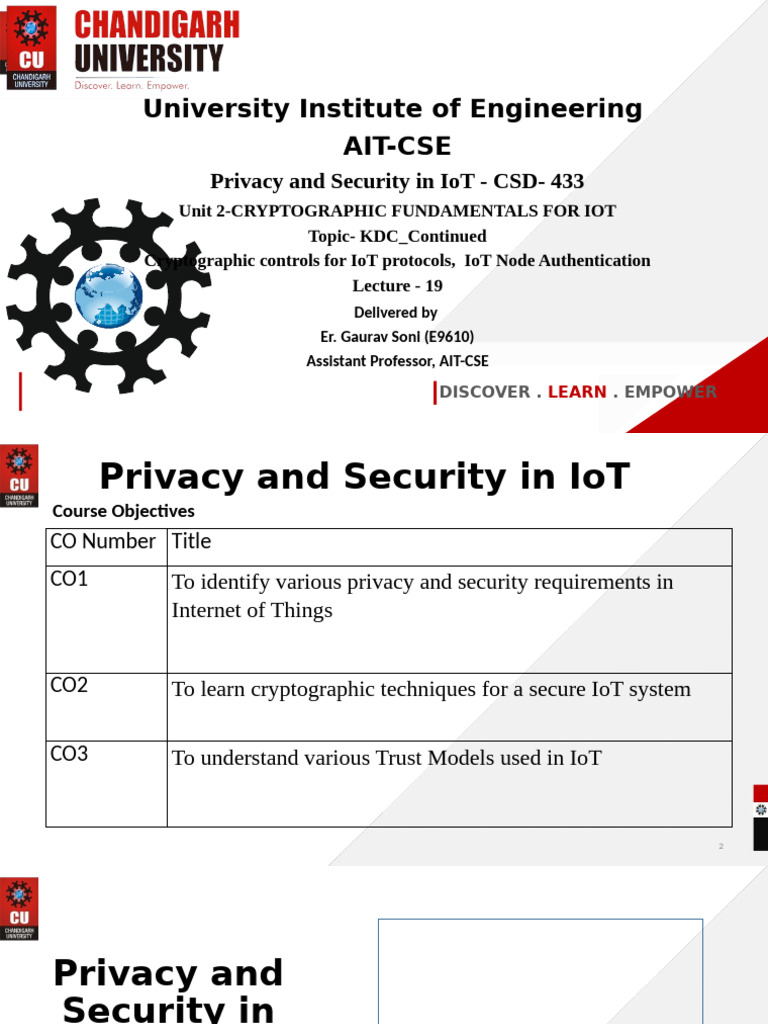 CU
CHANDIGARH UNIVERSITY
CHANDIGARH
UNIVERSITY
Discover. Learn. Empower.

University Institute of Engineering
AIT-CSE

Privacy and Security in IoT - CSD- 433
Unit 2-CRYPTOGRAPHIC FUNDAMENTALS FOR IOT
Topic- KDC_Continued
Cryptographic controls for IoT protocols, IoT Node Authentication
Lecture - 19
Delivered by
Er. Gaurav Soni (E9610)
Assistant Professor, AIT-CSE

DISCOVER . LEARN . EMPOWER

CU
CHANDIGARH UNIVERSITY

Privacy and Security in IoT

Course Objectives

| CO Number | Title |
|---|---|
| CO1 | To identify various privacy and security requirements in Internet of Things |
| CO2 | To learn cryptographic techniques for a secure IoT system |
| CO3 | To understand various Trust Models used in IoT |

2

CU
CHANDIGARH UNIVERSITY

Privacy and Security in